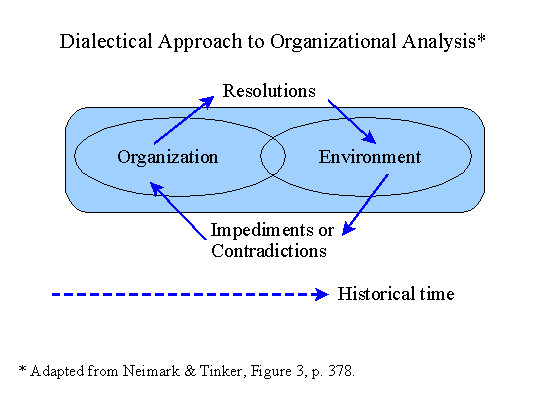 Dialectical Approach to Organizational Analysis*

Resolutions

Organization

Environment

Impediments or Contradictions

Historical time

* Adapted from Neimark & Tinker, Figure 3, p. 378.